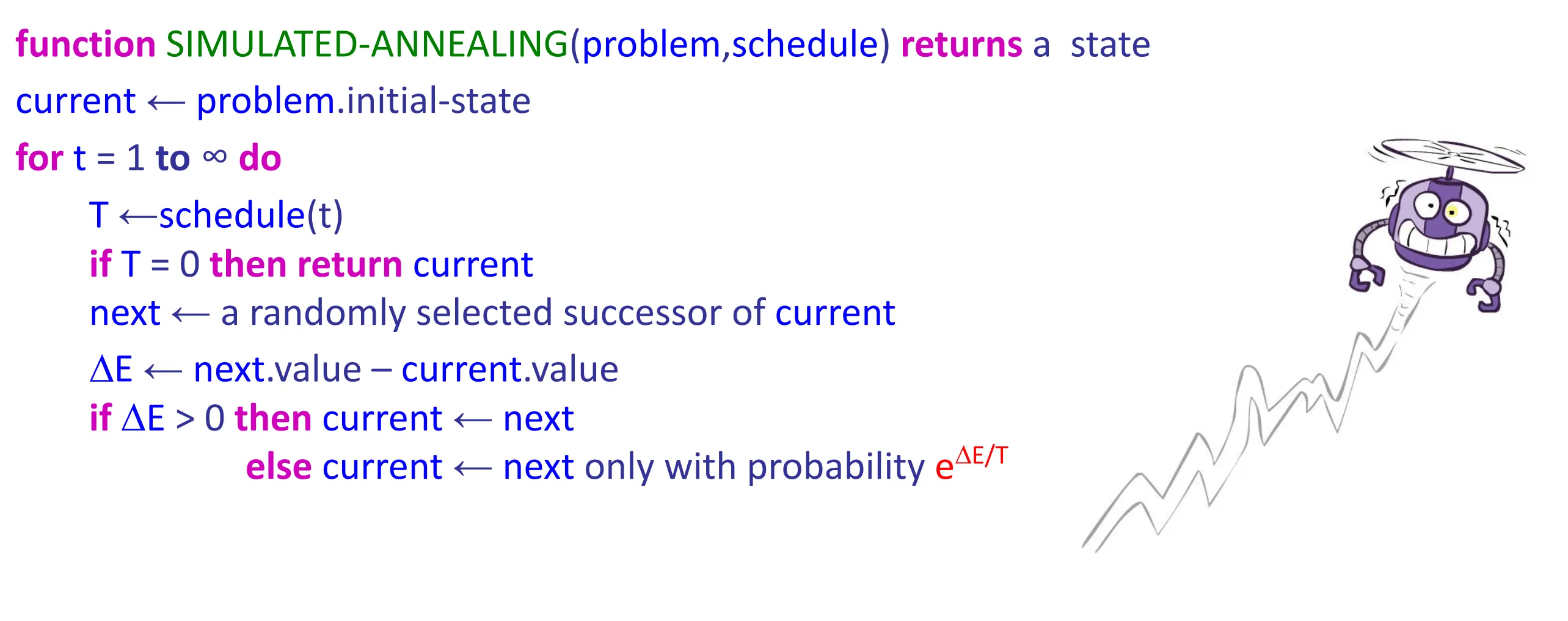 function SIMULATED-ANNEALING(problem,schedule) returns a state
current ← problem.initial-state
for t = 1 to ∞ do
T ←schedule(t)
if T = 0 then return current
next ← a randomly selected successor of current
ΔE ← next.value – current.value
if ΔE > 0 then current ← next
else current ← next only with probability $e^{\Delta E/T}$